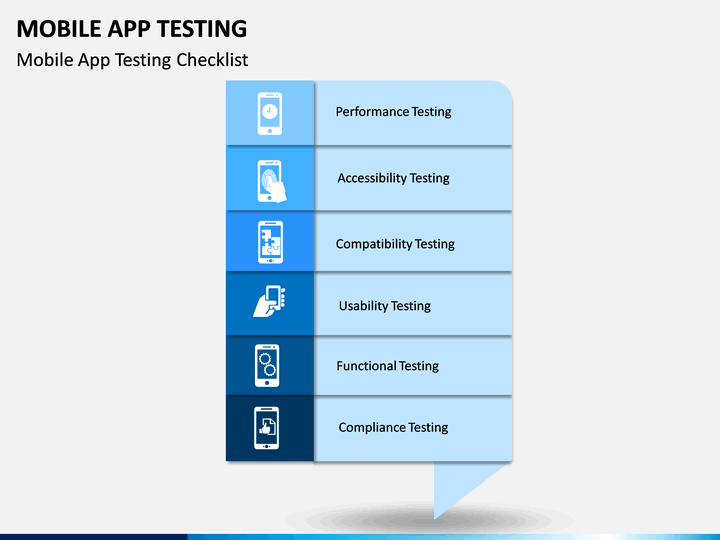 MOBILE APP TESTING

Mobile App Testing Checklist

Performance Testing

Accessibility Testing

Compatibility Testing

Usability Testing

Functional Testing

Compliance Testing